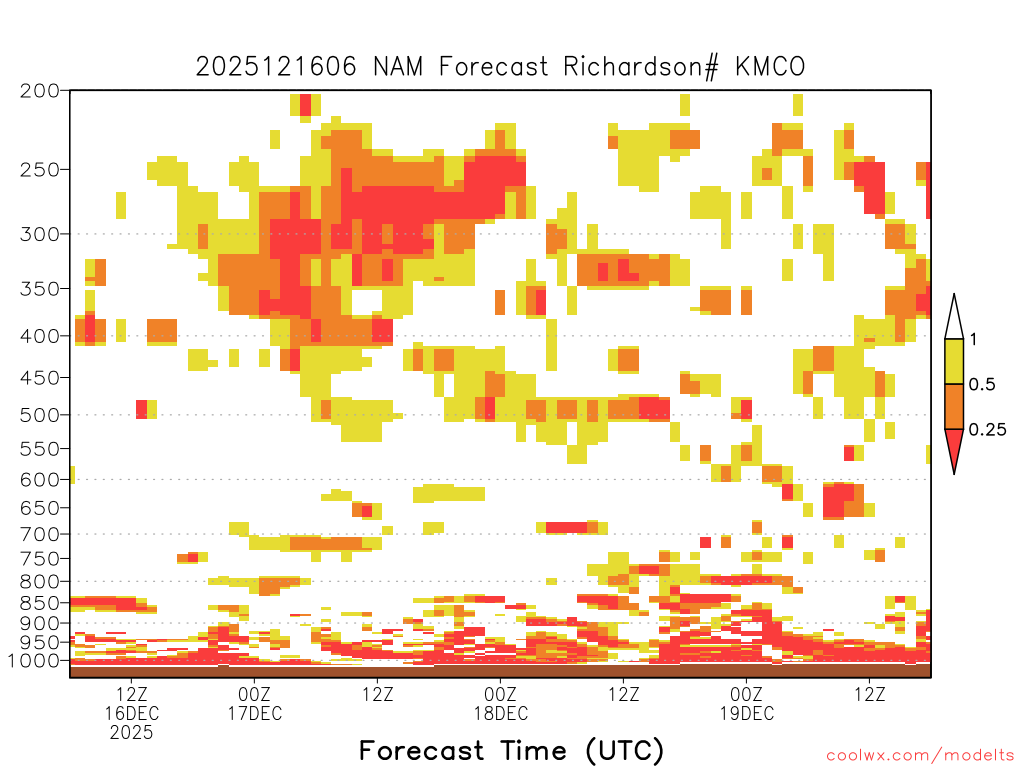 2025121606 NAM Forecast Richardson# KMCO

200
250
300
350
400
450
500
550
600
650
700
750
800
850
900
950
1000

1
0.5
0.25

12Z
16DEC
2025
00Z
17DEC
12Z
00Z
18DEC
12Z
00Z
19DEC
12Z

Forecast Time (UTC)

coolwx.com/modelts